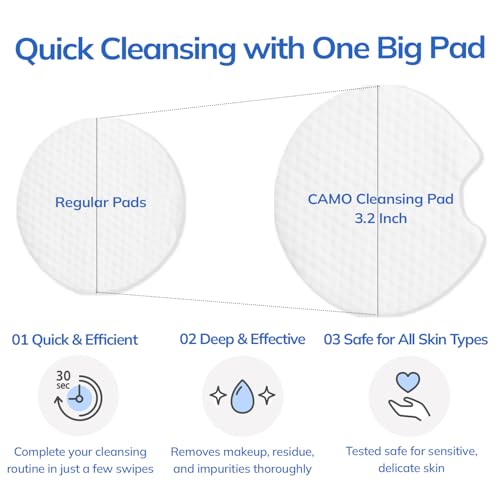 Quick Cleansing with One Big Pad

Regular Pads

CAMO Cleansing Pad
3.2 Inch

01 Quick & Efficient

30 sec

Complete your cleansing routine in just a few swipes

02 Deep & Effective

Removes makeup, residue, and impurities thoroughly

03 Safe for All Skin Types

Tested safe for sensitive, delicate skin